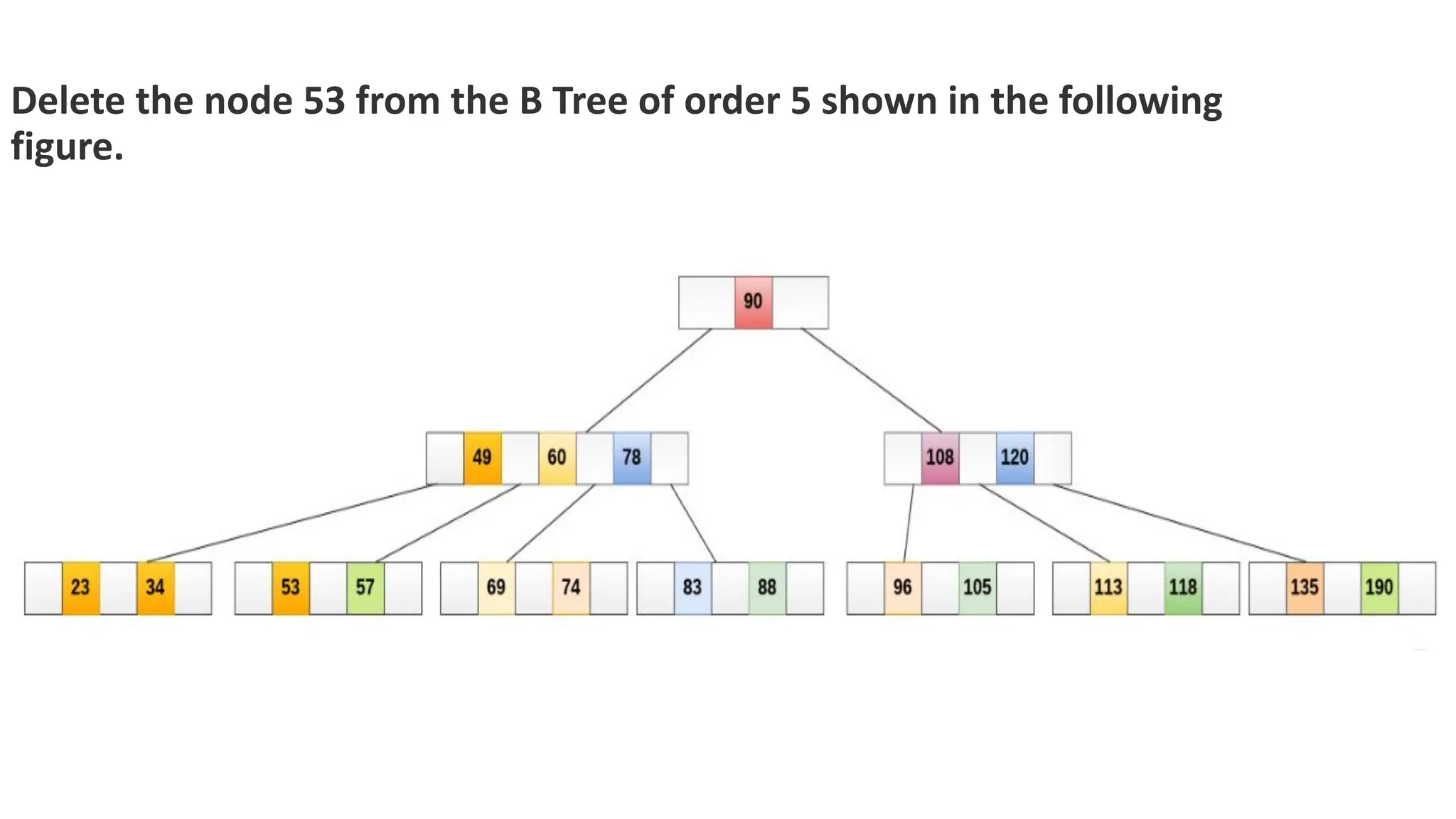 Delete the node 53 from the B Tree of order 5 shown in the following figure.

90

49 60 78

108 120

23 34

53 57

69 74

83 88

96 105

113 118

135 190